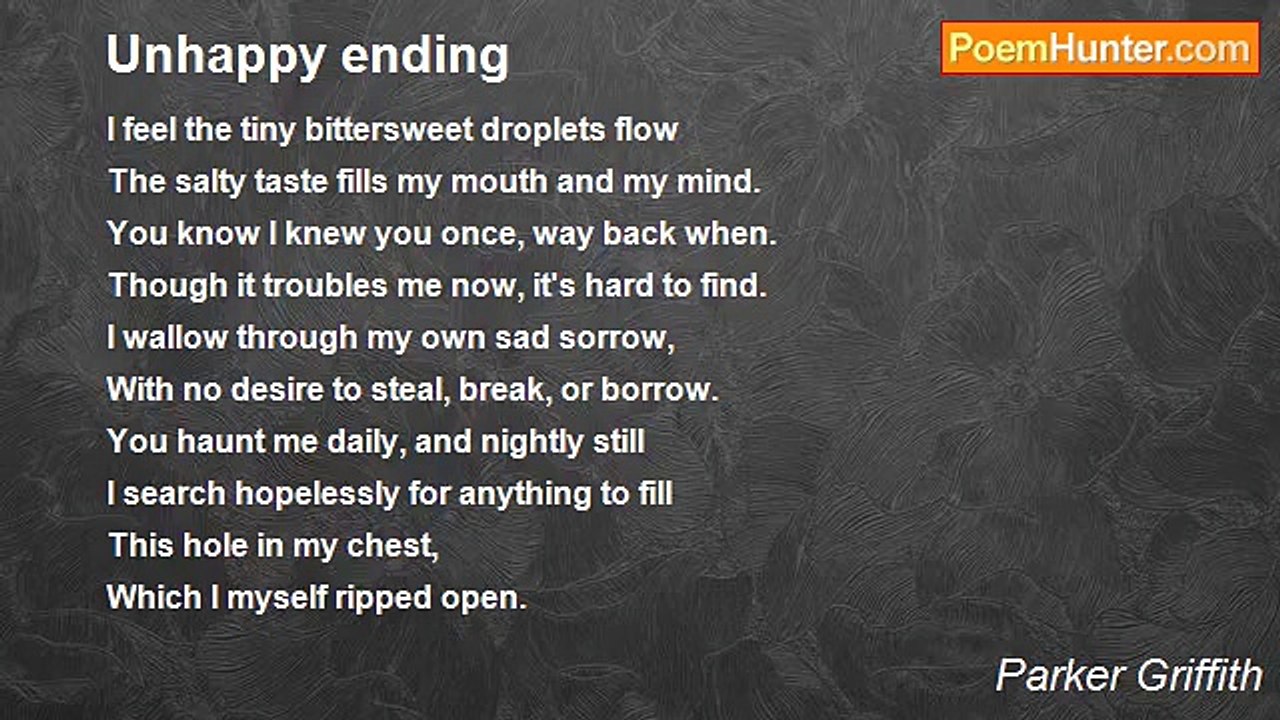 Unhappy ending

PoemHunter.com

I feel the tiny bittersweet droplets flow
The salty taste fills my mouth and my mind.
You know I knew you once, way back when.
Though it troubles me now, it's hard to find.
I wallow through my own sad sorrow,
With no desire to steal, break, or borrow.
You haunt me daily, and nightly still
I search hopelessly for anything to fill
This hole in my chest,
Which I myself ripped open.

Parker Griffith